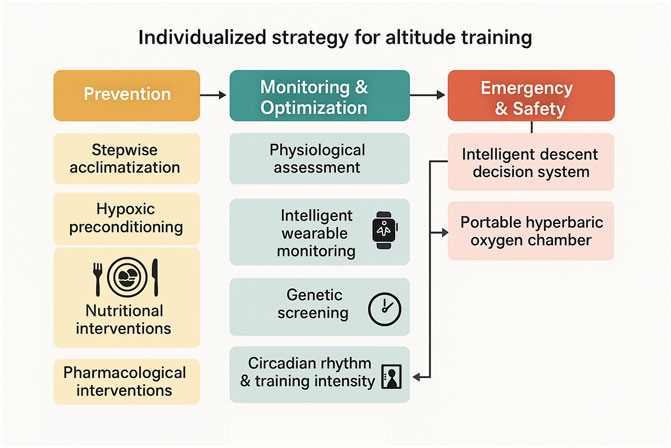 Individualized strategy for altitude training

Prevention

Stepwise acclimatization

Hypoxic preconditioning

Nutritional interventions

Pharmacological interventions

Monitoring & Optimization

Physiological assessment

Intelligent wearable monitoring

Genetic screening

Circadian rhythm & training intensity

Emergency & Safety

Intelligent descent decision system

Portable hyperbaric oxygen chamber